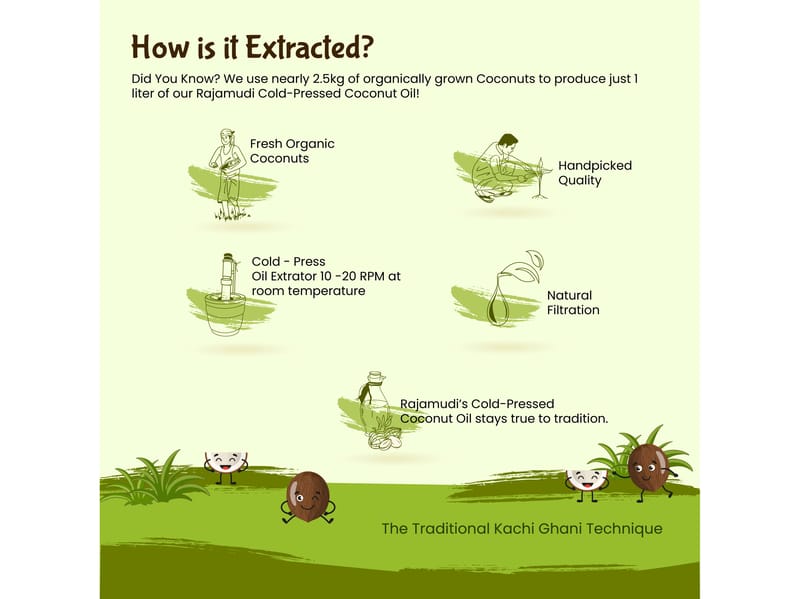 How is it Extracted?

Did You Know? We use nearly 2.5kg of organically grown Coconuts to produce just 1 liter of our Rajamudi Cold-Pressed Coconut Oil!

Fresh Organic Coconuts

Handpicked Quality

Cold - Press Oil Extrator 10 -20 RPM at room temperature

Natural Filtration

Rajamudi's Cold-Pressed Coconut Oil stays true to tradition.

The Traditional Kachi Ghani Technique